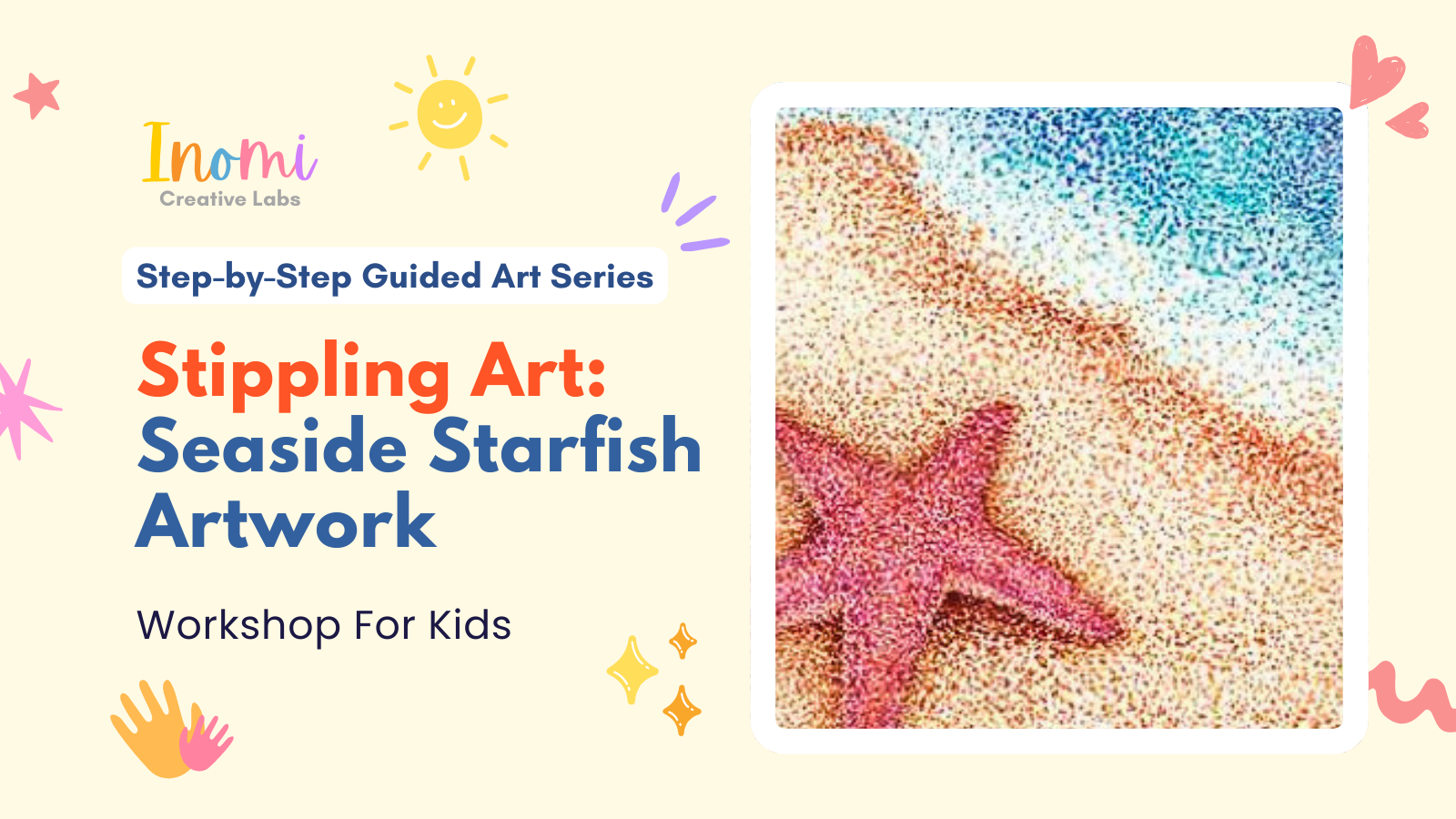 Inomi
Creative Labs

Step-by-Step Guided Art Series

Stippling Art: Seaside Starfish Artwork

Workshop For Kids